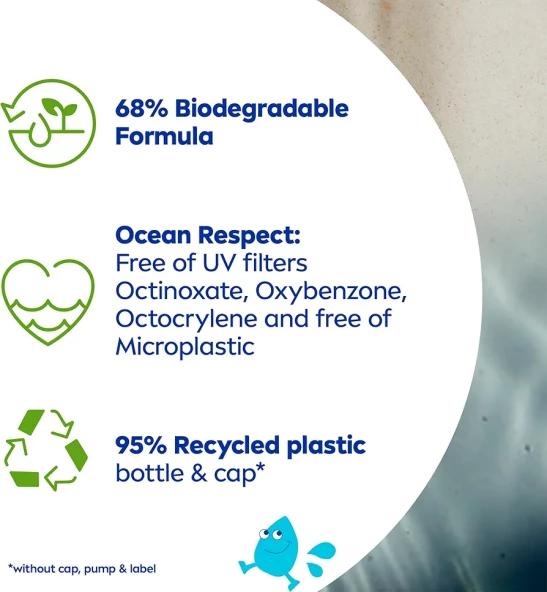 68% Biodegradable Formula

Ocean Respect:
Free of UV filters Octinoxate, Oxybenzone, Octocrylene and free of Microplastic

95% Recycled plastic bottle & cap*

*without cap, pump & label